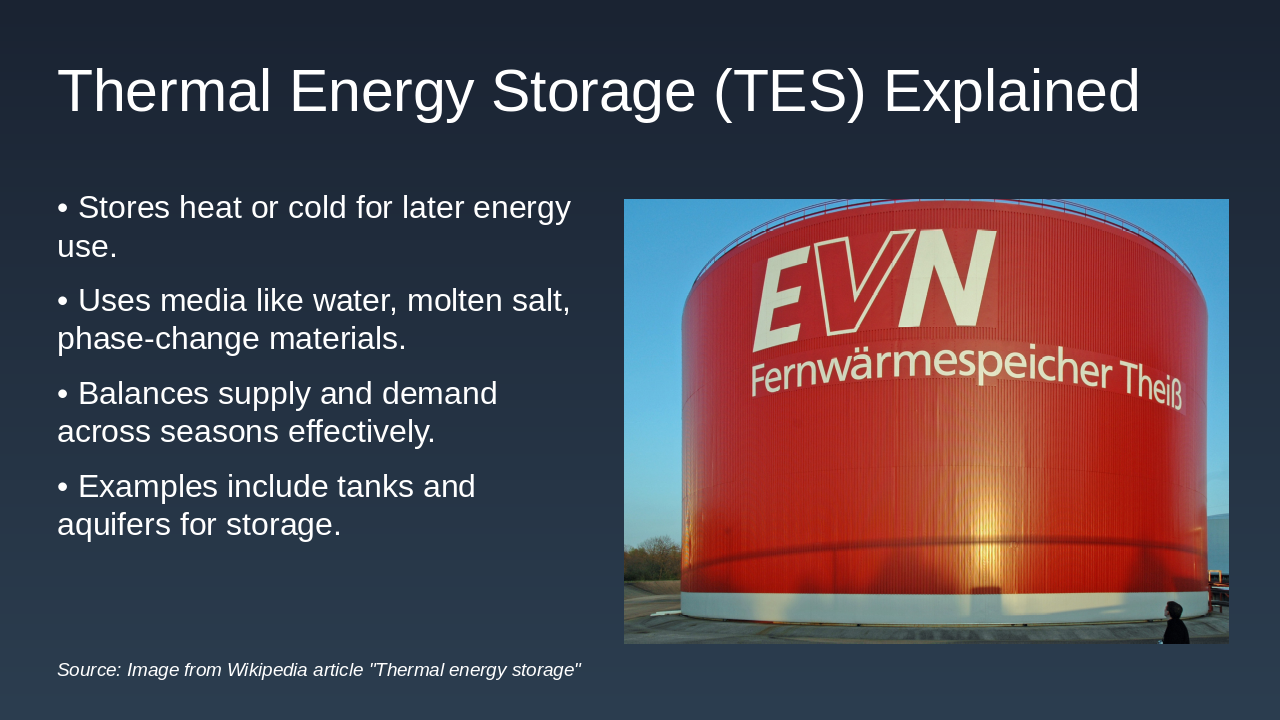 Thermal Energy Storage (TES) Explained

• Stores heat or cold for later energy use.

• Uses media like water, molten salt, phase-change materials.

• Balances supply and demand across seasons effectively.

• Examples include tanks and aquifers for storage.

EVN
Fernwärmespeicher Theiß

Source: Image from Wikipedia article "Thermal energy storage"